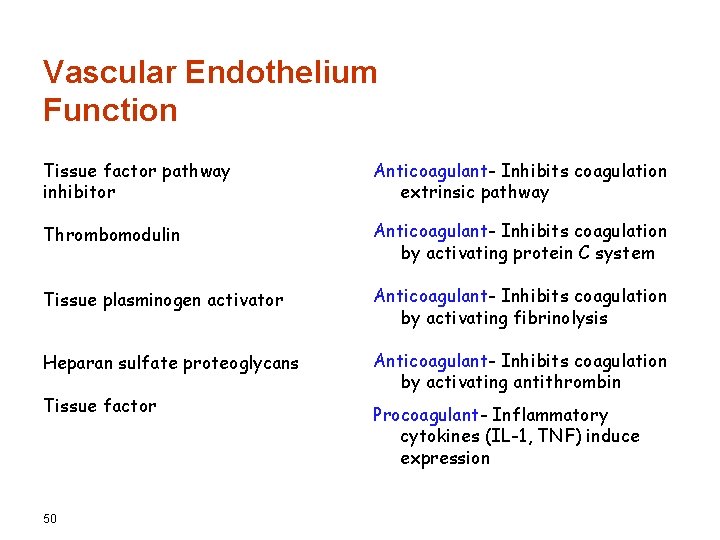 Vascular Endothelium Function

Tissue factor pathway inhibitor

Thrombomodulin

Tissue plasminogen activator

Heparan sulfate proteoglycans

Tissue factor

Anticoagulant- Inhibits coagulation extrinsic pathway

Anticoagulant- Inhibits coagulation by activating protein C system

Anticoagulant- Inhibits coagulation by activating fibrinolysis

Anticoagulant- Inhibits coagulation by activating antithrombin

Procoagulant- Inflammatory cytokines (IL-1, TNF) induce expression

50